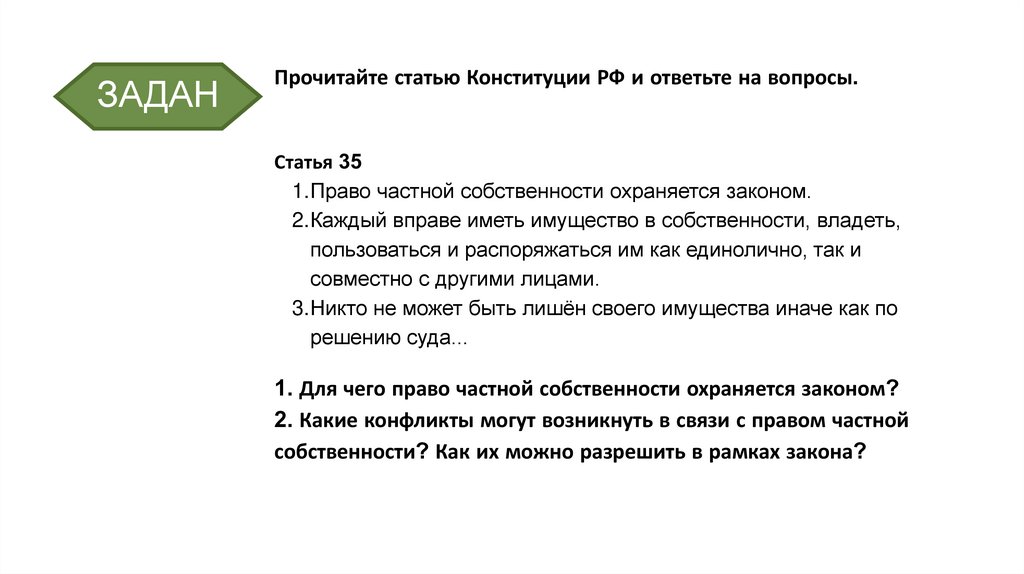 ЗАДАН

Прочитайте статью Конституции РФ и ответьте на вопросы.

Статья 35
1.Право частной собственности охраняется законом.
2.Каждый вправе иметь имущество в собственности, владеть, пользоваться и распоряжаться им как единолично, так и совместно с другими лицами.
3.Никто не может быть лишён своего имущества иначе как по решению суда...

1. Для чего право частной собственности охраняется законом?
2. Какие конфликты могут возникнуть в связи с правом частной собственности? Как их можно разрешить в рамках закона?